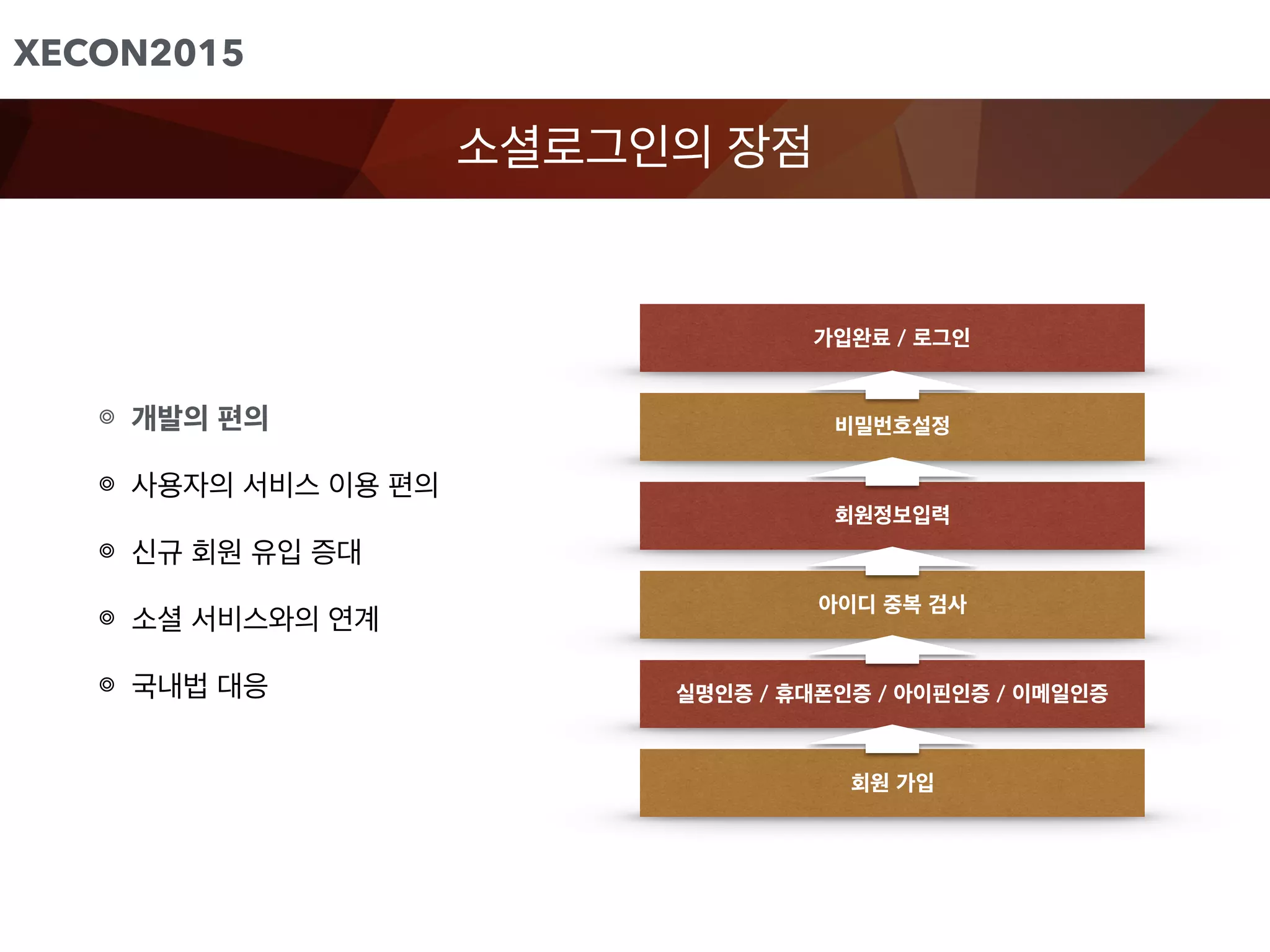 XECON2015

소셜로그인의 장점

◎ 개발의 편의

◎ 사용자의 서비스 이용 편의

◎ 신규 회원 유입 증대

◎ 소셜 서비스와의 연계

◎ 국내법 대응

가입완료 / 로그인

비밀번호설정

회원정보입력

아이디 중복 검사

실명인증 / 휴대폰인증 / 아이핀인증 / 이메일인증

회원 가입